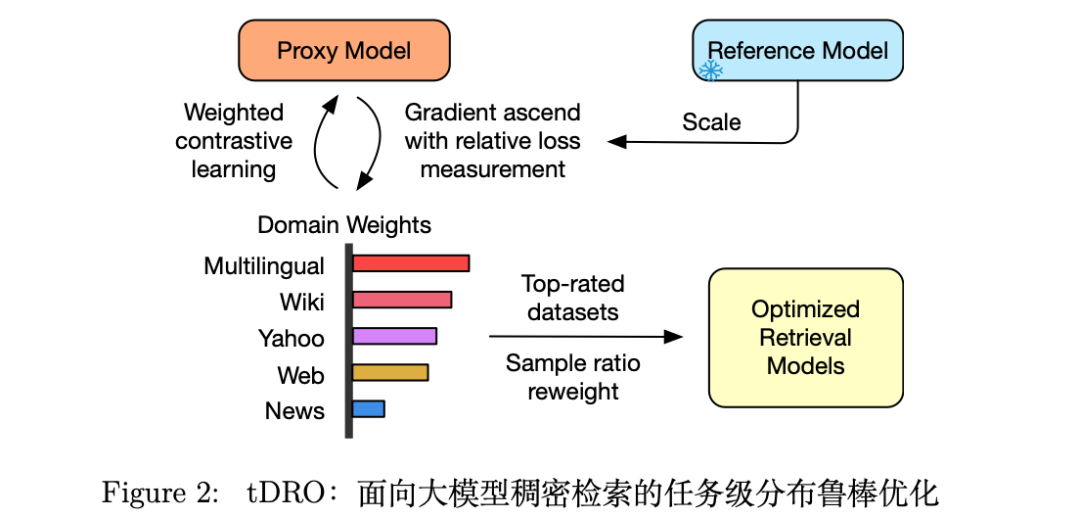 Proxy Model

Reference Model

Weighted contrastive learning

Gradient ascend with relative loss measurement

Scale

Domain Weights

Multilingual

Wiki

Yahoo

Web

News

Top-rated datasets

Sample ratio reweight

Optimized Retrieval Models

Figure 2: tDRO：面向大模型稠密检索的任务级分布鲁棒优化